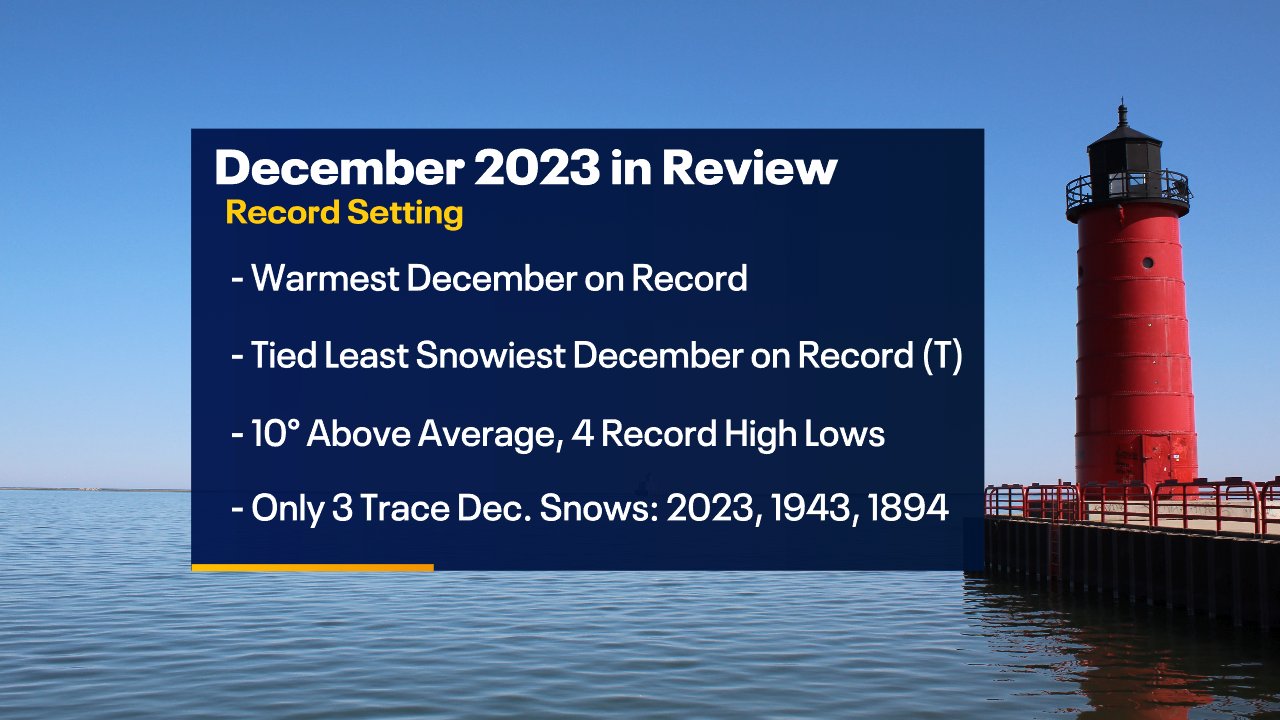 December 2023 in Review
Record Setting

- Warmest December on Record

- Tied Least Snowiest December on Record (T)

- 10° Above Average, 4 Record High Lows

- Only 3 Trace Dec. Snows: 2023, 1943, 1894